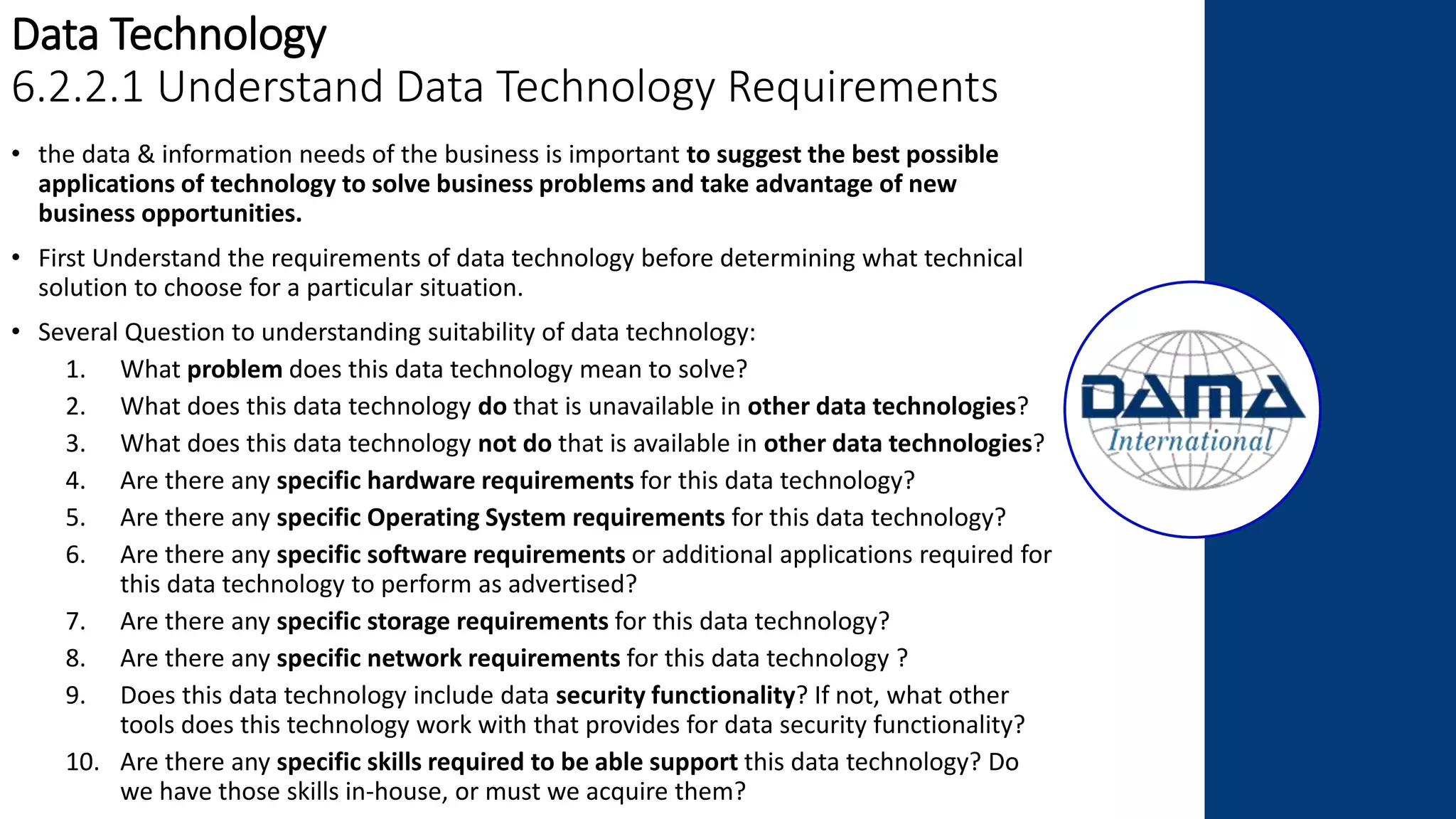 Data Technology
6.2.2.1 Understand Data Technology Requirements

• the data & information needs of the business is important to suggest the best possible applications of technology to solve business problems and take advantage of new business opportunities.

• First Understand the requirements of data technology before determining what technical solution to choose for a particular situation.

• Several Question to understanding suitability of data technology:
1. What problem does this data technology mean to solve?
2. What does this data technology do that is unavailable in other data technologies?
3. What does this data technology not do that is available in other data technologies?
4. Are there any specific hardware requirements for this data technology?
5. Are there any specific Operating System requirements for this data technology?
6. Are there any specific software requirements or additional applications required for this data technology to perform as advertised?
7. Are there any specific storage requirements for this data technology?
8. Are there any specific network requirements for this data technology ?
9. Does this data technology include data security functionality? If not, what other tools does this technology work with that provides for data security functionality?
10. Are there any specific skills required to be able support this data technology? Do we have those skills in-house, or must we acquire them?

DAMA
International